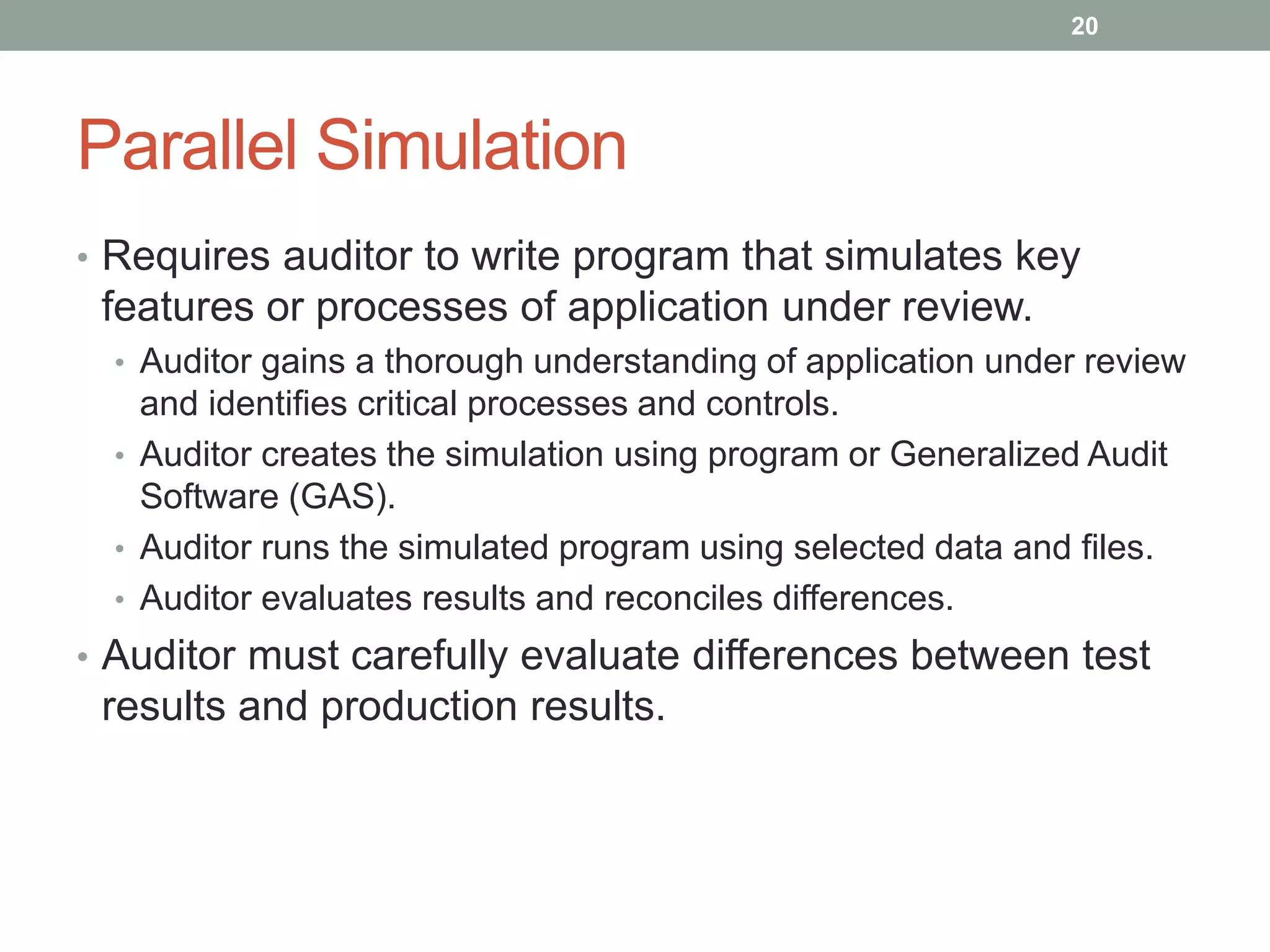 20

Parallel Simulation

• Requires auditor to write program that simulates key features or processes of application under review.
  • Auditor gains a thorough understanding of application under review and identifies critical processes and controls.
  • Auditor creates the simulation using program or Generalized Audit Software (GAS).
  • Auditor runs the simulated program using selected data and files.
  • Auditor evaluates results and reconciles differences.
• Auditor must carefully evaluate differences between test results and production results.